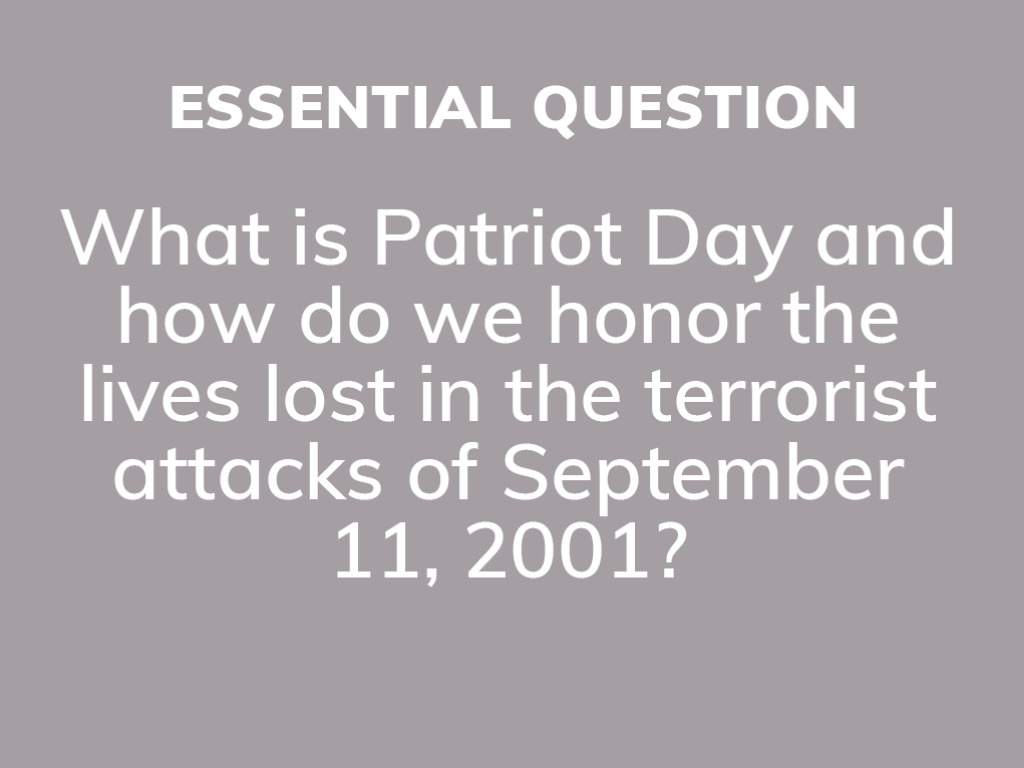 ESSENTIAL QUESTION

What is Patriot Day and how do we honor the lives lost in the terrorist attacks of September 11, 2001?